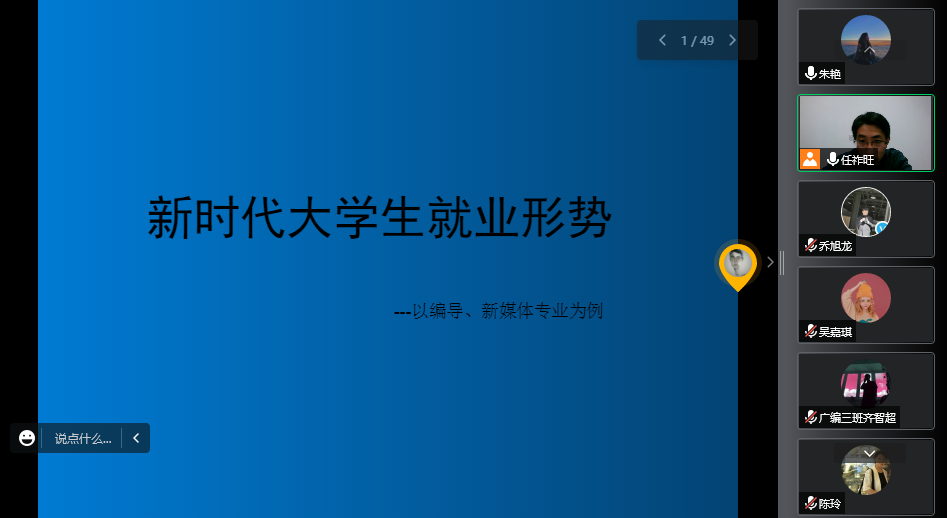 1 / 49

新时代大学生就业形势

---以编导、新媒体专业为例

说点什么...

朱艳

任祚旺

乔旭龙

吴嘉琪

广编三班齐智超

陈玲